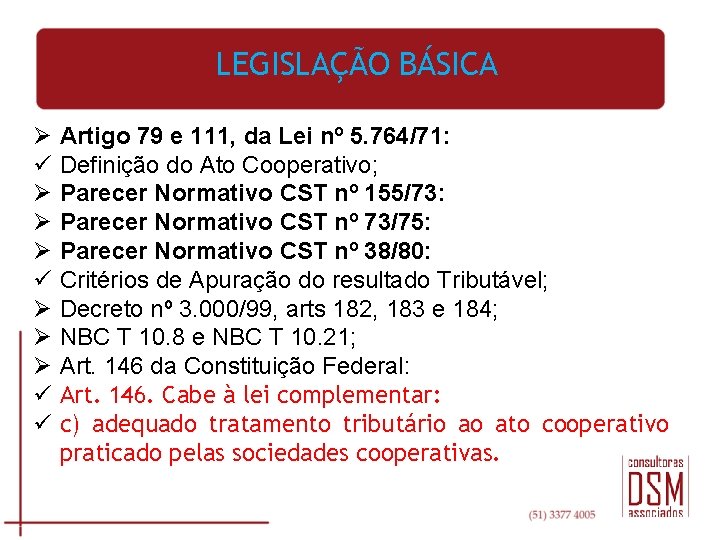 LEGISLAÇÃO BÁSICA

➢ Artigo 79 e 111, da Lei nº 5.764/71:
✓ Definição do Ato Cooperativo;
➢ Parecer Normativo CST nº 155/73:
➢ Parecer Normativo CST nº 73/75:
➢ Parecer Normativo CST nº 38/80:
✓ Critérios de Apuração do resultado Tributável;
➢ Decreto nº 3.000/99, arts 182, 183 e 184;
➢ NBC T 10.8 e NBC T 10.21;
➢ Art. 146 da Constituição Federal:
✓ Art. 146. Cabe à lei complementar:
✓ c) adequado tratamento tributário ao ato cooperativo praticado pelas sociedades cooperativas.

(51) 3377 4005

consultores
DSM
associados